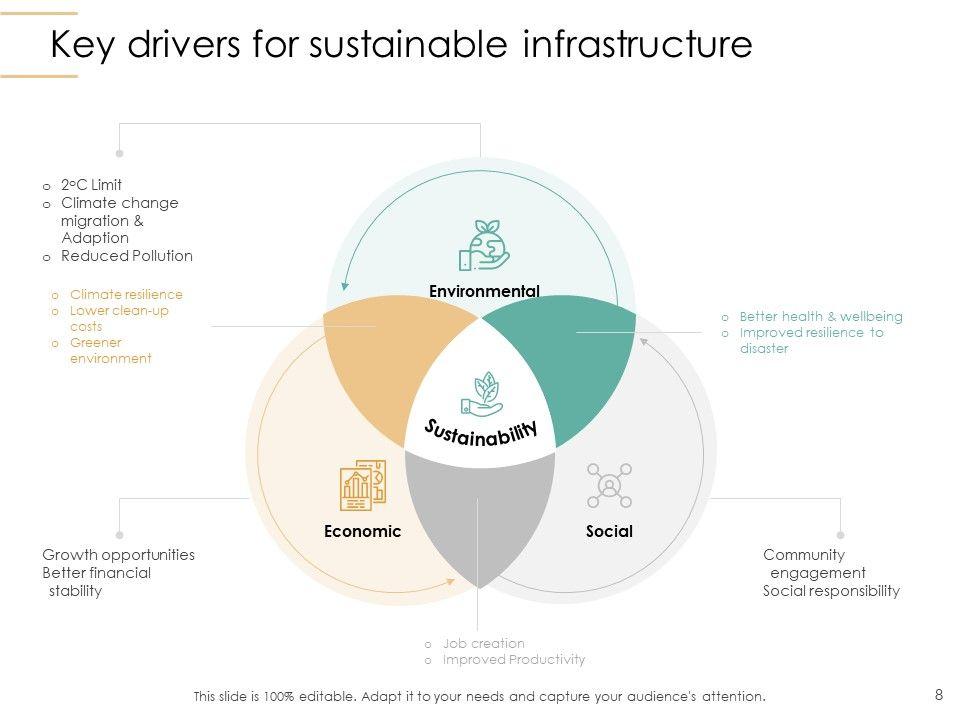 Key drivers for sustainable infrastructure

o 2°C Limit
o Climate change migration & Adaption
o Reduced Pollution

o Climate resilience
o Lower clean-up costs
o Greener environment

Environmental

o Better health & wellbeing
o Improved resilience to disaster

Sustainability

Economic

Social

Growth opportunities
Better financial stability

Community engagement
Social responsibility

o Job creation
o Improved Productivity

This slide is 100% editable. Adapt it to your needs and capture your audience's attention.

8